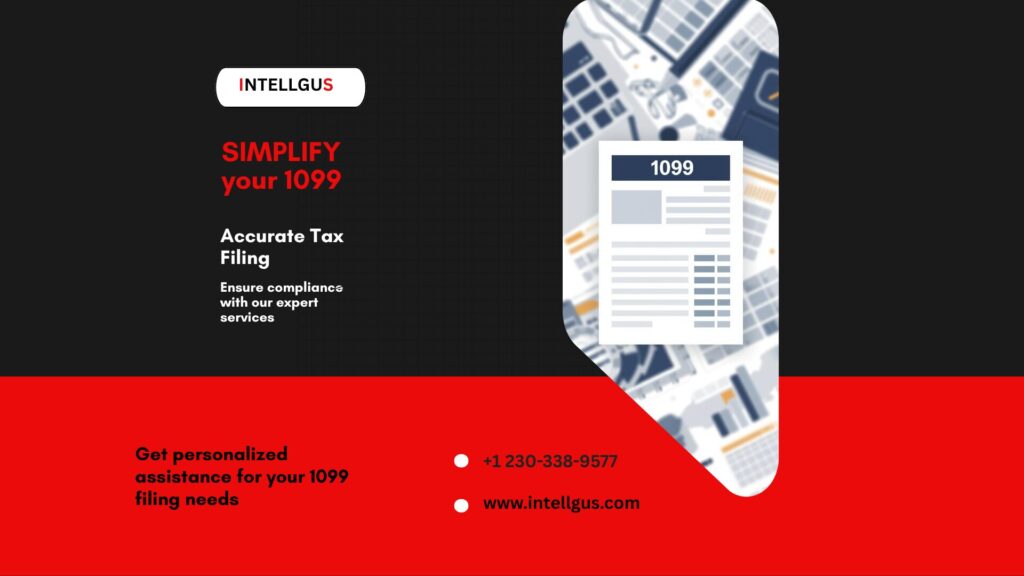 INTELLGUS

SIMPLIFY your 1099

Accurate Tax Filing

Ensure compliance with our expert services

1099

Get personalized assistance for your 1099 filing needs

+1 230-338-9577

www.intellgus.com